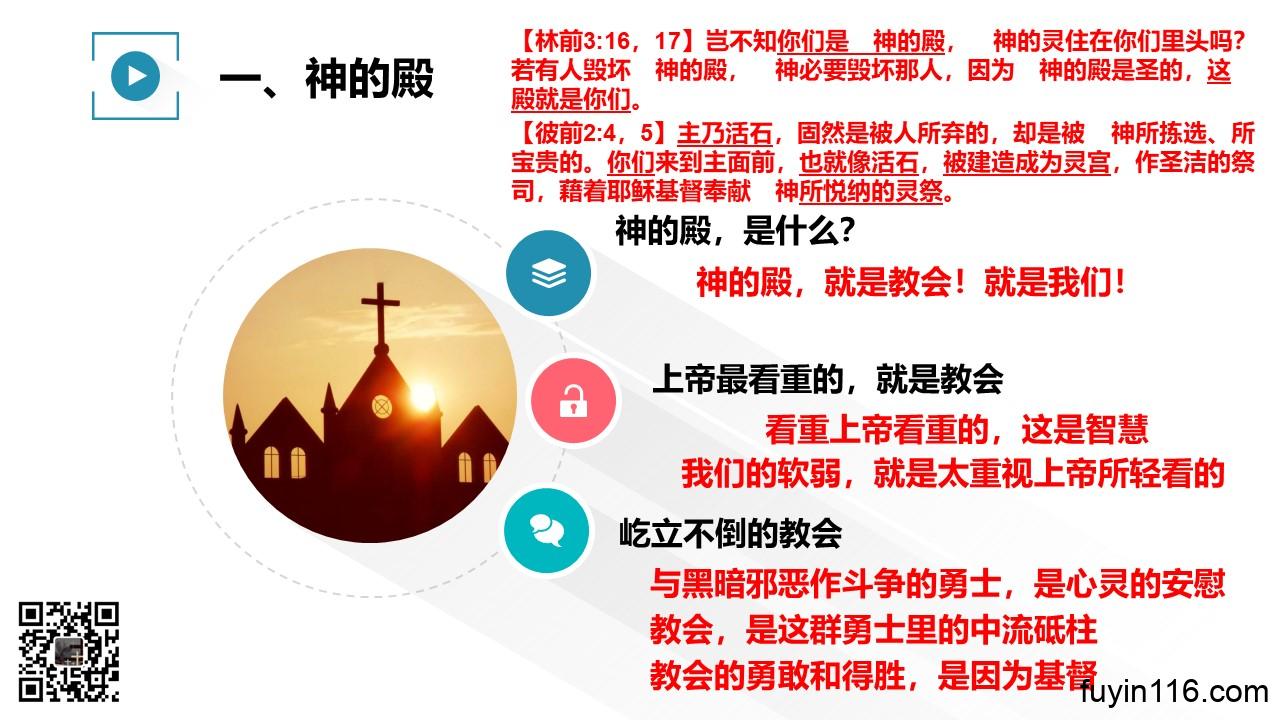 一、神的殿

【林前3:16，17】岂不知你们是　神的殿，　神的灵住在你们里头吗？若有人毁坏　神的殿，　神必要毁坏那人，因为　神的殿是圣的，这殿就是你们。

【彼前2:4，5】主乃活石，固然是被人所弃的，却是被　神所拣选、所宝贵的。你们来到主面前，也就像活石，被建造成为灵宫，作圣洁的祭司，藉着耶稣基督奉献　神所悦纳的灵祭。

神的殿，是什么？

神的殿，就是教会！就是我们！

上帝最看重的，就是教会

看重上帝看重的，这是智慧

我们的软弱，就是太重视上帝所轻看的

屹立不倒的教会

与黑暗邪恶作斗争的勇士，是心灵的安慰

教会，是这群勇士里的中流砥柱

教会的勇敢和得胜，是因为基督

fuyin116.com